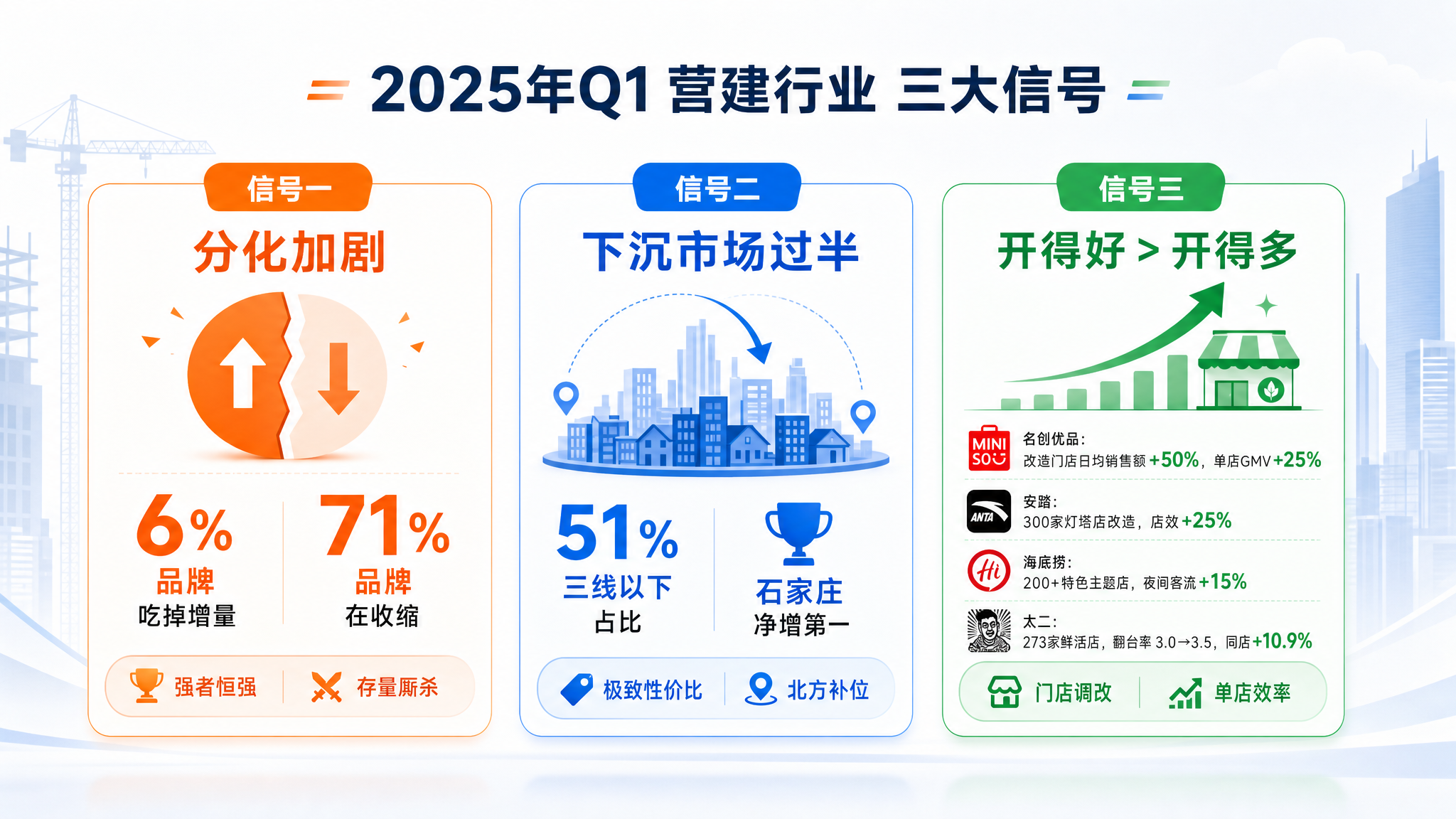 2025年Q1 营建行业 三大信号

信号一
分化加剧
6%
品牌
吃掉增量
71%
品牌
在收缩
强者恒强
存量厮杀

信号二
下沉市场过半
51%
三线以下
占比
石家庄
净增第一
极致性价比
北方补位

信号三
开得好 > 开得多
MINI SO
名创优品：
改造门店日均销售额 +50%，单店GMV +25%
ANTA
安踏：
300家灯塔店改造，店效 +25%
Hi
海底捞：
200+特色主题店，夜间客流 +15%
太二：
273家鲜活店，翻台率 3.0→3.5，同店 +10.9%
门店调改
单店效率